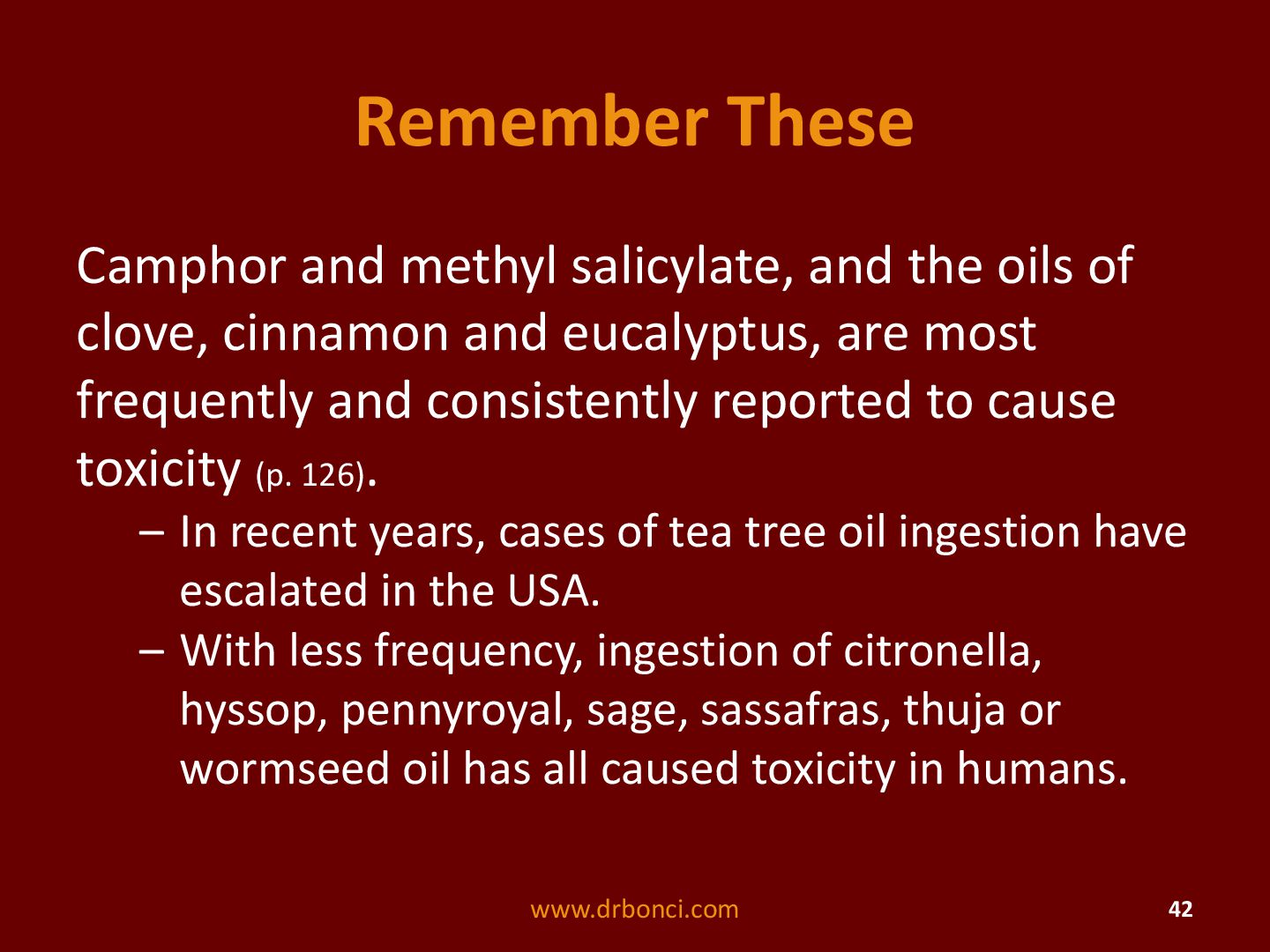 Remember These

Camphor and methyl salicylate, and the oils of clove, cinnamon and eucalyptus, are most frequently and consistently reported to cause toxicity (p. 126).

– In recent years, cases of tea tree oil ingestion have escalated in the USA.

– With less frequency, ingestion of citronella, hyssop, pennyroyal, sage, sassafras, thuja or wormseed oil has all caused toxicity in humans.

www.drbonci.com

42